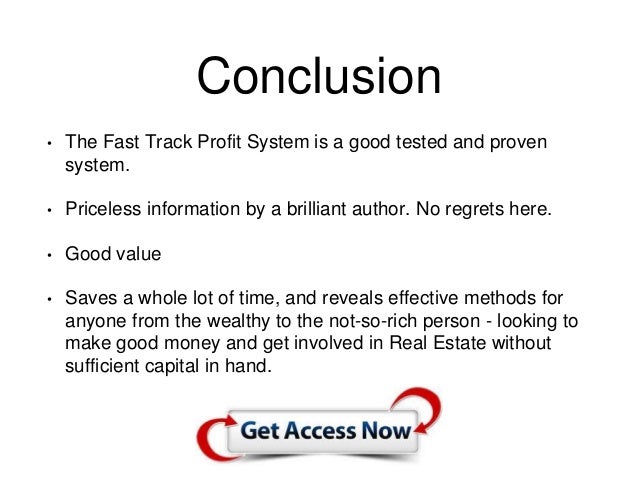 Conclusion

• The Fast Track Profit System is a good tested and proven system.

• Priceless information by a brilliant author. No regrets here.

• Good value

• Saves a whole lot of time, and reveals effective methods for anyone from the wealthy to the not-so-rich person - looking to make good money and get involved in Real Estate without sufficient capital in hand.

Get Access Now